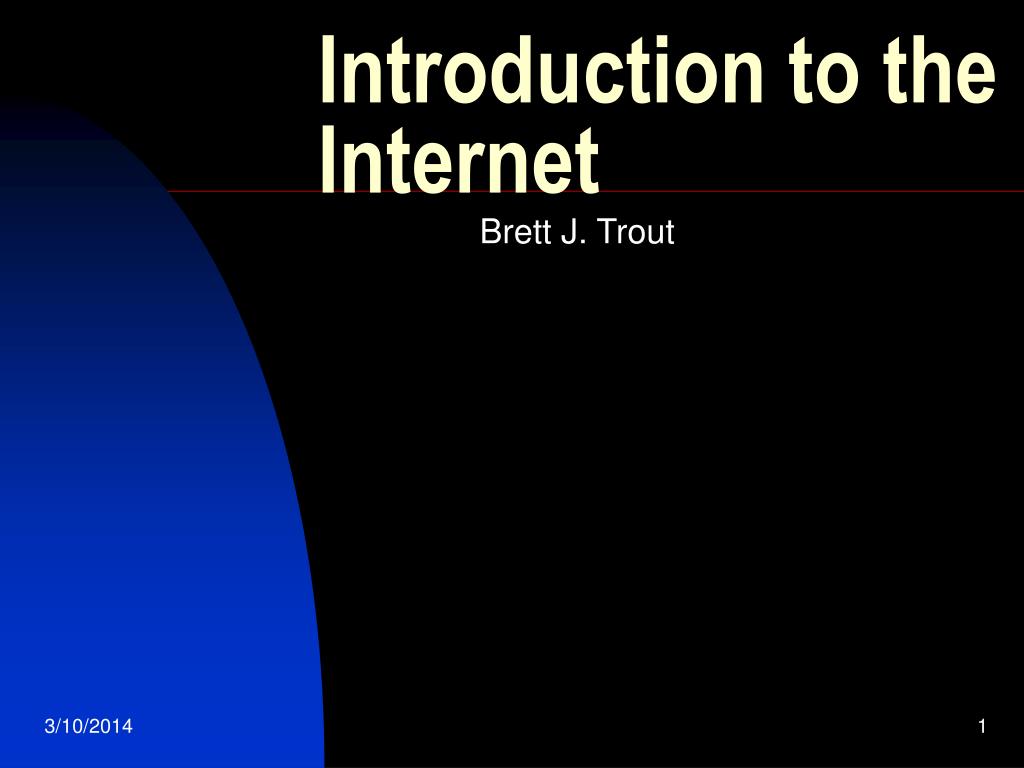 Introduction to the Internet

Brett J. Trout

3/10/2014

1